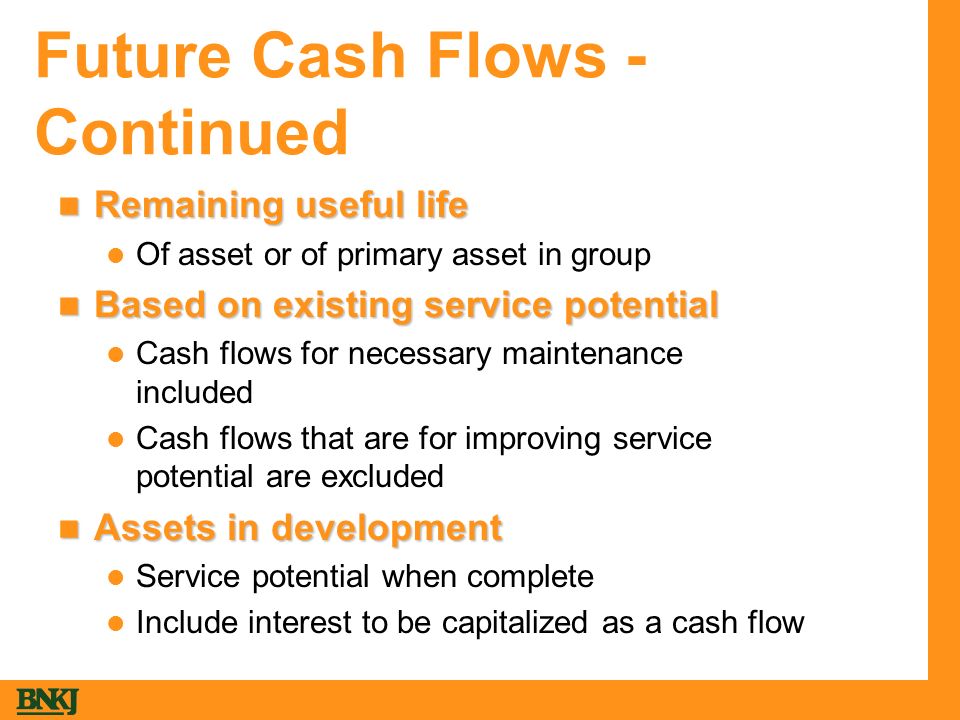 Future Cash Flows - Continued

Remaining useful life

Of asset or of primary asset in group

Based on existing service potential

Cash flows for necessary maintenance included

Cash flows that are for improving service potential are excluded

Assets in development

Service potential when complete

Include interest to be capitalized as a cash flow

BNKJ